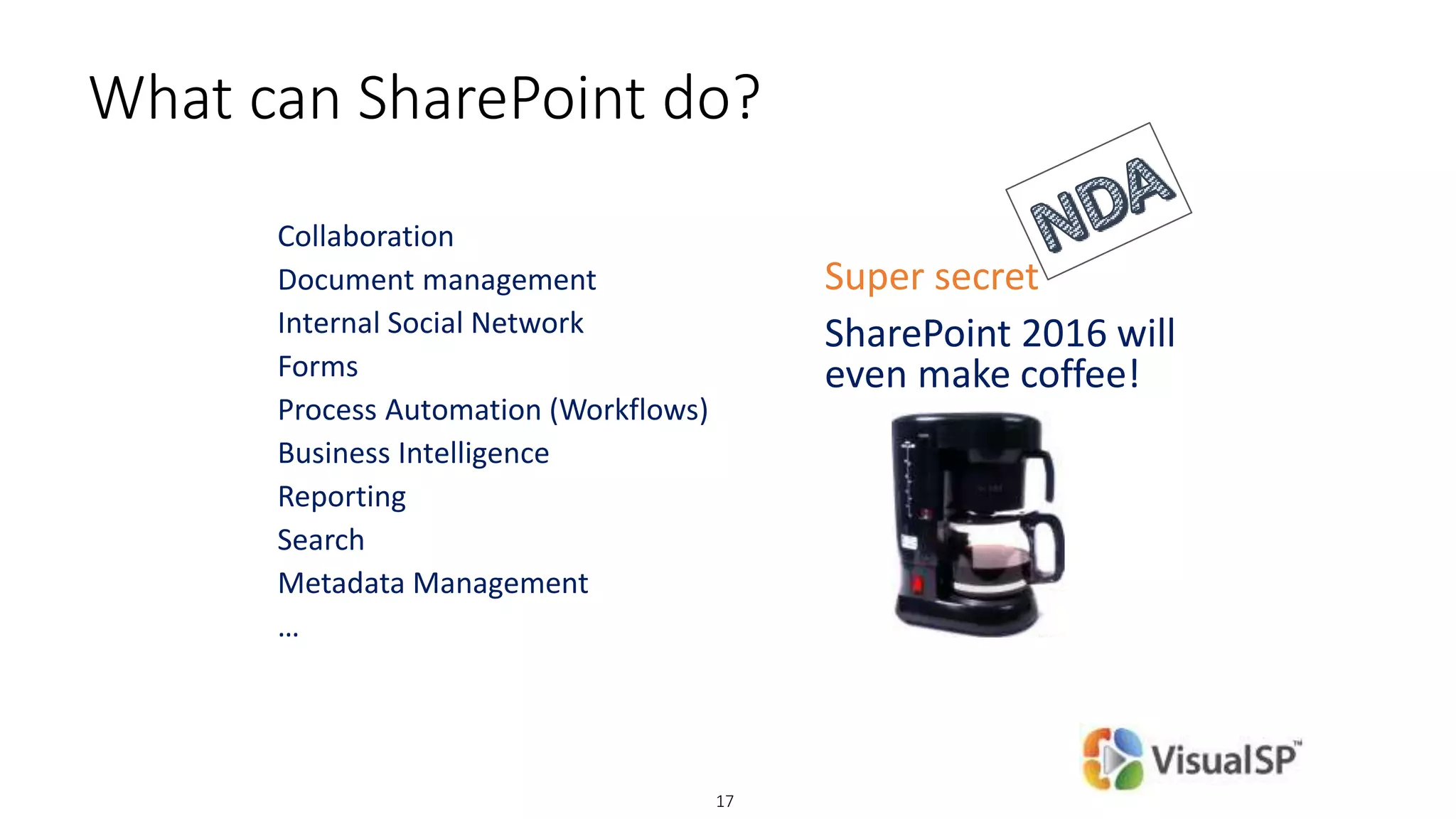 What can SharePoint do?

Collaboration
Document management
Internal Social Network
Forms
Process Automation (Workflows)
Business Intelligence
Reporting
Search
Metadata Management
...

NDA

Super secret

SharePoint 2016 will even make coffee!

VisualSP™

17